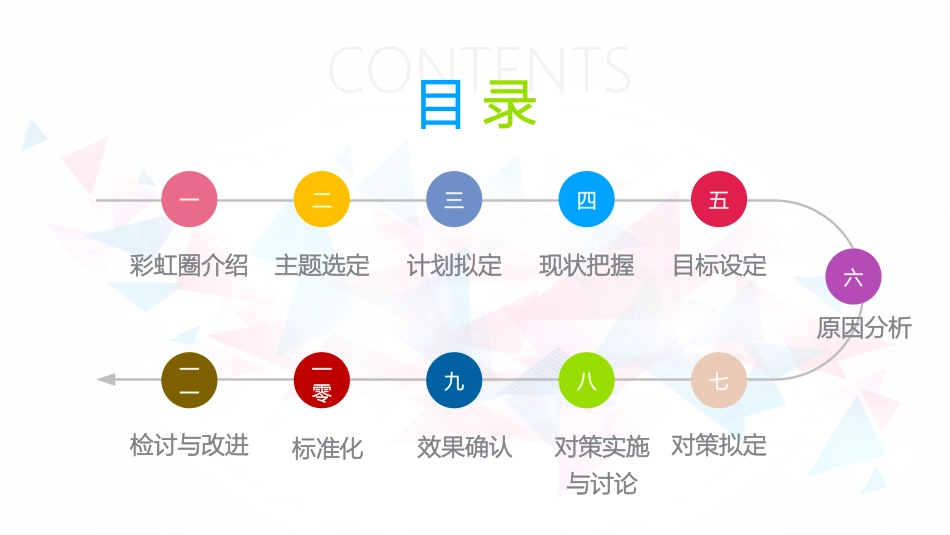 CONTENTS
目录

一
彩虹圈介绍

二
主题选定

三
计划拟定

四
现状把握

五
目标设定

六
原因分析

七
对策拟定

八
对策实施与讨论

九
效果确认

一零
标准化

一一
检讨与改进